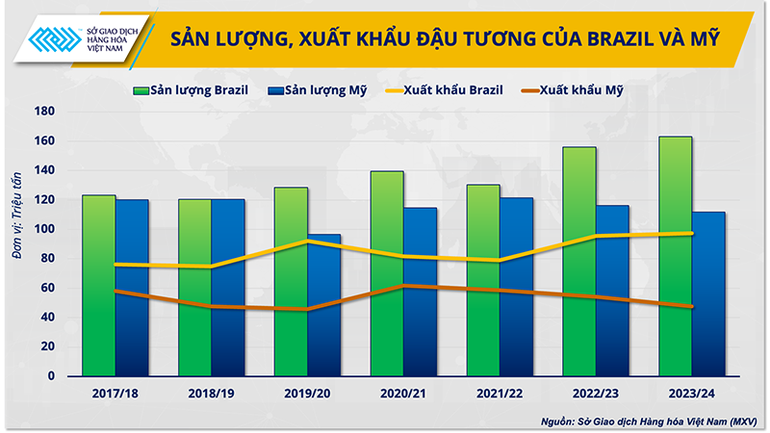 SỞ GIAO DỊCH HÀNG HÓA VIỆT NAM

SẢN LƯỢNG, XUẤT KHẨU ĐẬU TƯƠNG CỦA BRAZIL VÀ MỸ

Sản lượng Brazil
Sản lượng Mỹ
Xuất khẩu Brazil
Xuất khẩu Mỹ

Đơn vị: Triệu tấn

180
160
140
120
100
80
60
40
20
0

2017/18
2018/19
2019/20
2020/21
2021/22
2022/23
2023/24

Nguồn: Sở Giao dịch Hàng hóa Việt Nam (MXV)